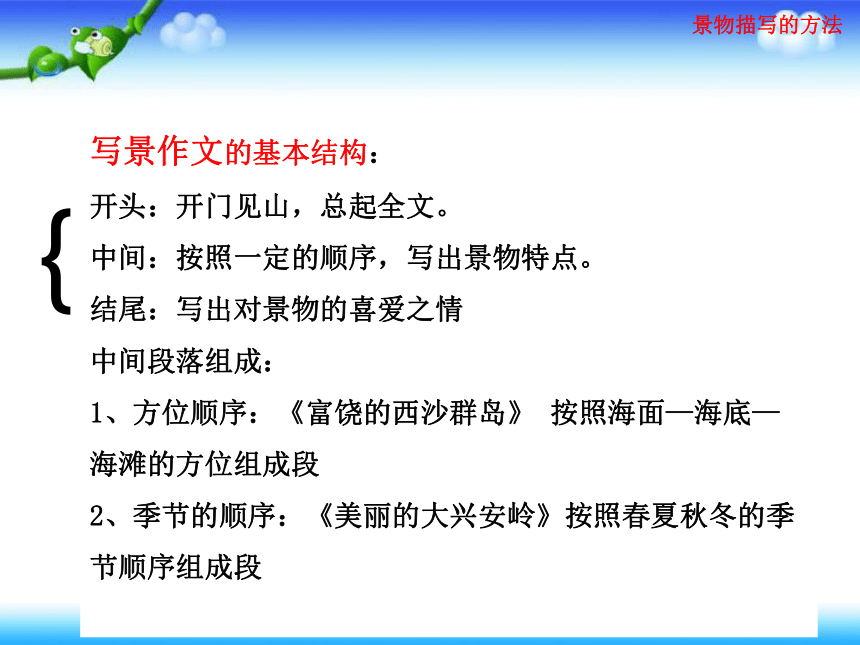 景物描写的方法

写景作文的基本结构：

开头：开门见山，总起全文。

中间：按照一定的顺序，写出景物特点。

结尾：写出对景物的喜爱之情

中间段落组成：

1、方位顺序：《富饶的西沙群岛》 按照海面—海底—海滩的方位组成段

2、季节的顺序：《美丽的大兴安岭》按照春夏秋冬的季节顺序组成段